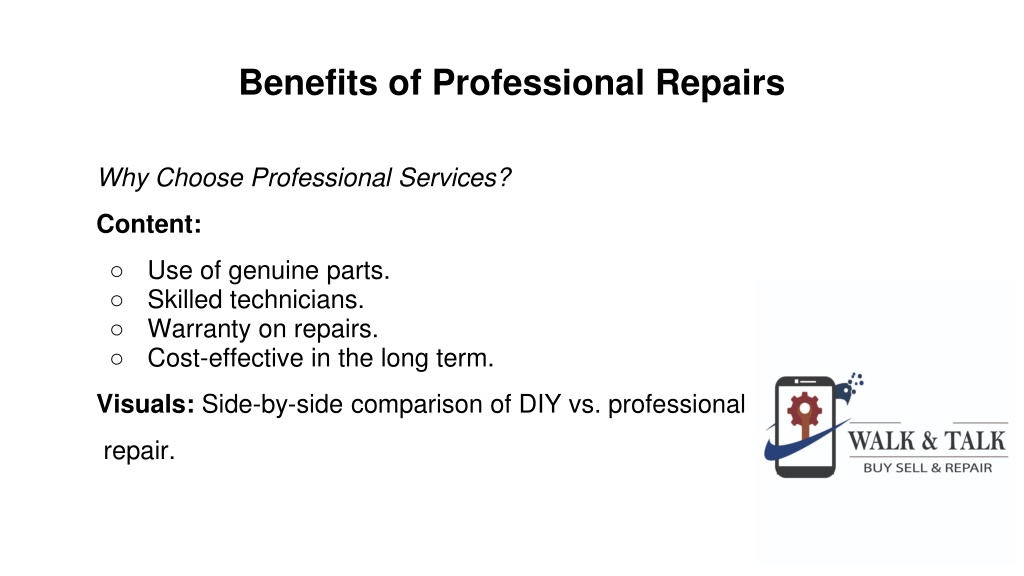 Benefits of Professional Repairs

Why Choose Professional Services?

Content:

○ Use of genuine parts.
○ Skilled technicians.
○ Warranty on repairs.
○ Cost-effective in the long term.

Visuals: Side-by-side comparison of DIY vs. professional repair.

WALK & TALK
BUY SELL & REPAIR